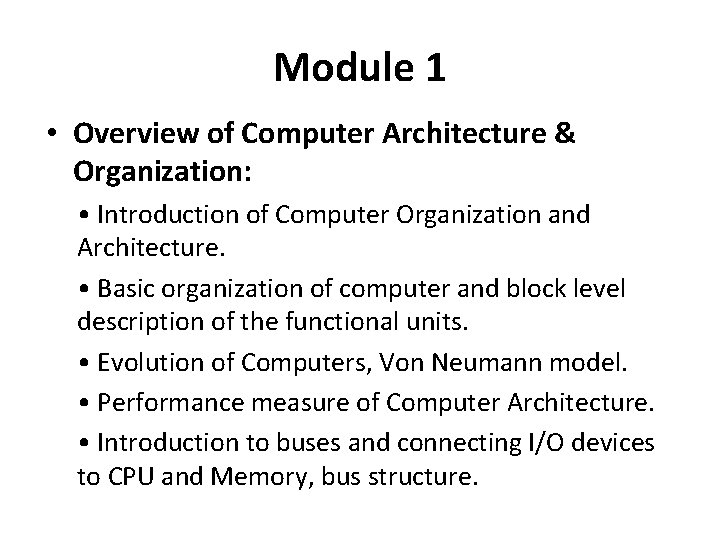 Module 1

• Overview of Computer Architecture & Organization:

• Introduction of Computer Organization and Architecture.

• Basic organization of computer and block level description of the functional units.

• Evolution of Computers, Von Neumann model.

• Performance measure of Computer Architecture.

• Introduction to buses and connecting I/O devices to CPU and Memory, bus structure.